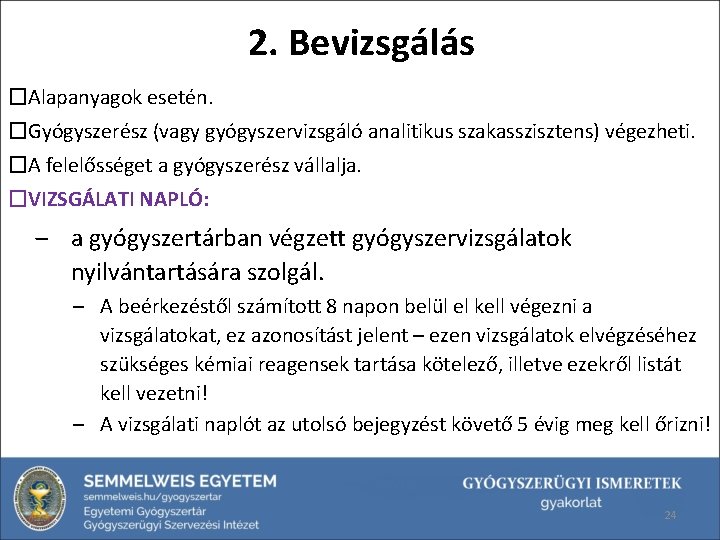 2. Bevizsgálás

☐Alapanyagok esetén.

☐Gyógyszerész (vagy gyógyszervizsgáló analitikus szakasszisztens) végezheti.

☐A felelősséget a gyógyszerész vállalja.

☐VIZSGÁLATI NAPLÓ:

– a gyógyszertárban végzett gyógyszervizsgálatok nyilvántartására szolgál.

– A beérkezéstől számított 8 napon belül el kell végezni a vizsgálatokat, ez azonosítást jelent – ezen vizsgálatok elvégzéséhez szükséges kémiai reagensek tartása kötelező, illetve ezekről listát kell vezetni!

– A vizsgálati naplót az utolsó bejegyzést követő 5 évig meg kell őrizni!

SEMMELWEIS EGYETEM
semmelweis.hu/gyogyszertar
Egyetemi Gyógyszertár
Gyógyszerügyi Szervezési Intézet

GYÓGYSZERÜGYI ISMERETEK
gyakorlat

24